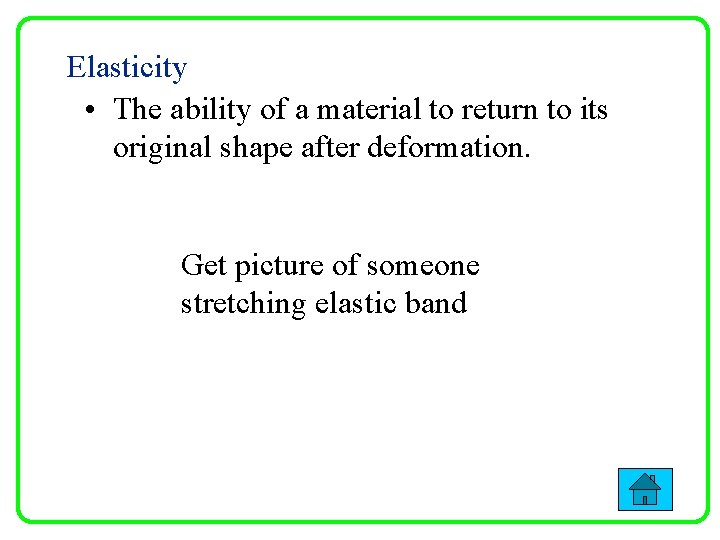 Elasticity

• The ability of a material to return to its original shape after deformation.

Get picture of someone stretching elastic band